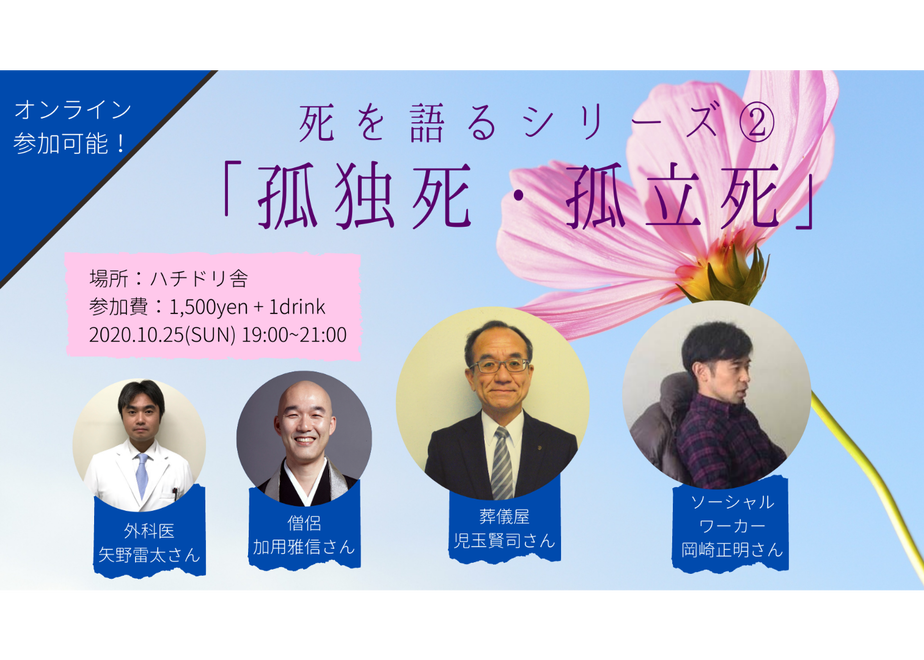 オンライン
参加可能！

死を語るシリーズ②
「孤独死・孤立死」

場所：ハチドリ舎
参加費：1,500yen + 1drink
2020.10.25(SUN) 19:00~21:00

外科医
矢野雷太さん

僧侶
加用雅信さん

葬儀屋
児玉賢司さん

ソーシャル
ワーカー
岡崎正明さん